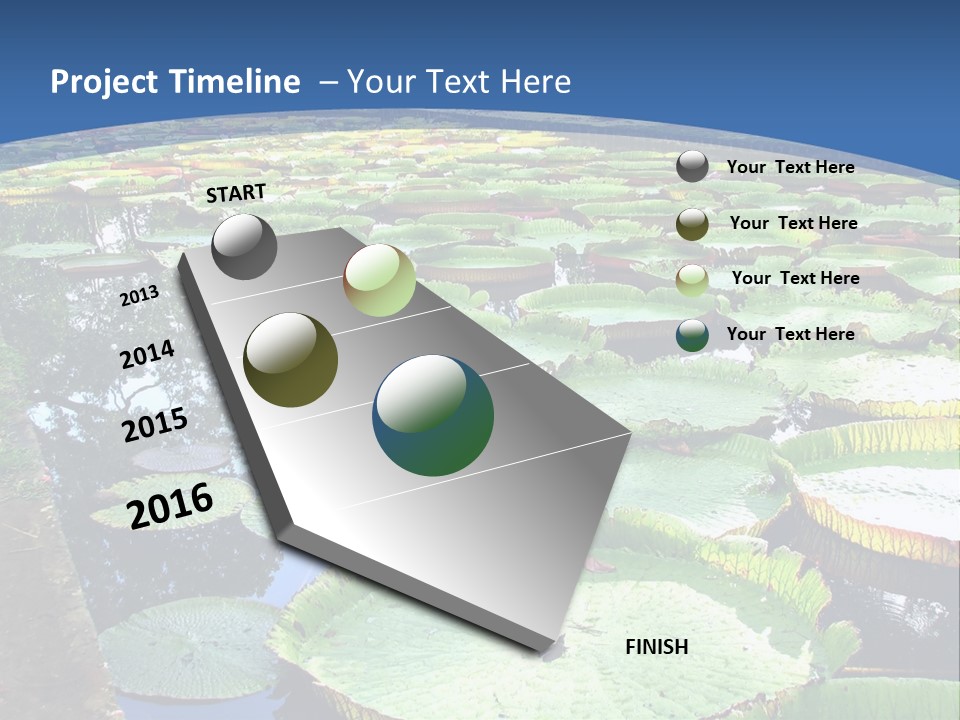 Project Timeline – Your Text Here

START

2013

2014

2015

2016

FINISH

Your Text Here

Your Text Here

Your Text Here

Your Text Here